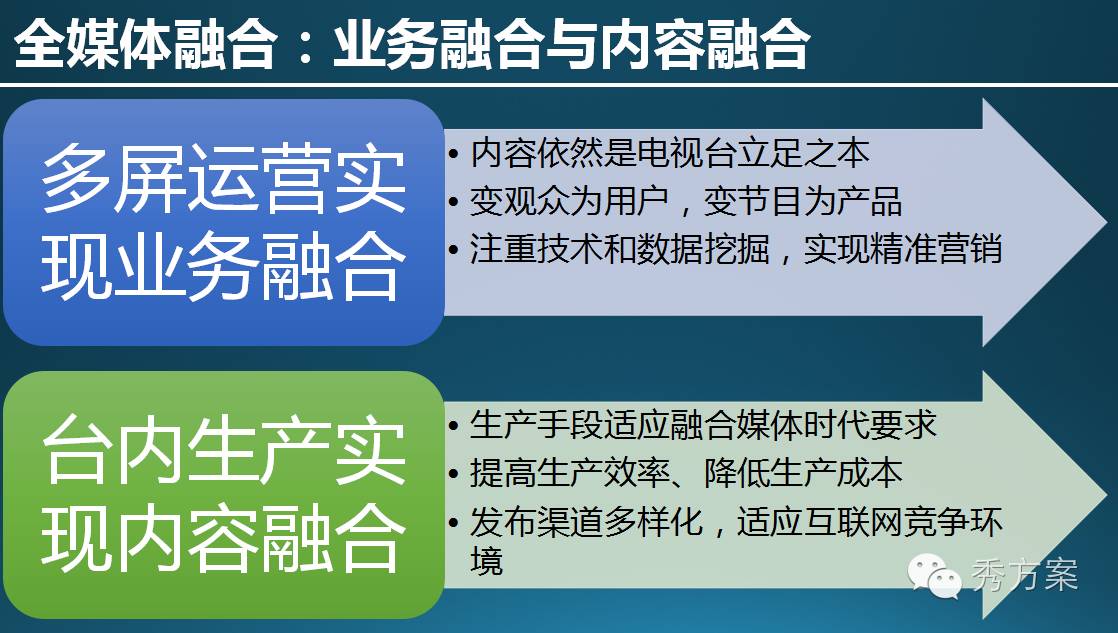 全媒体融合：业务融合与内容融合

多屏运营实现业务融合

• 内容依然是电视台立足之本
• 变观众为用户，变节目为产品
• 注重技术和数据挖掘，实现精准营销

台内生产实现内容融合

• 生产手段适应融合媒体时代要求
• 提高生产效率、降低生产成本
• 发布渠道多样化，适应互联网竞争环境

秀方案